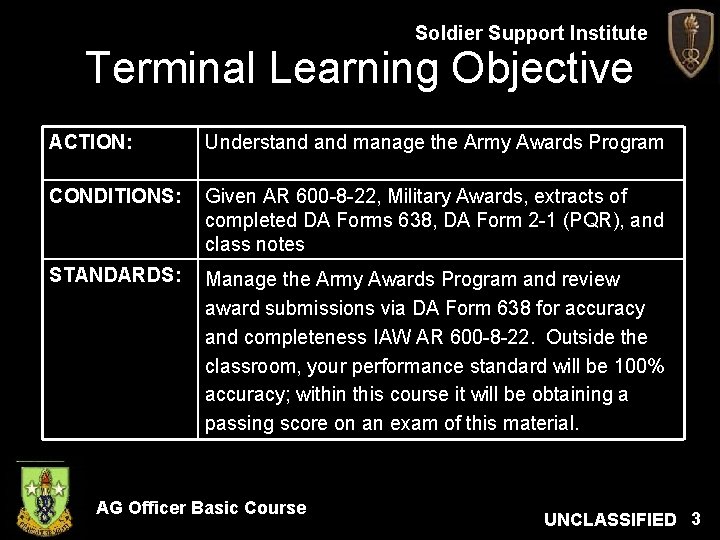 Soldier Support Institute

Terminal Learning Objective

| ACTION: | Understand and manage the Army Awards Program |
|---|---|
| CONDITIONS: | Given AR 600-8-22, Military Awards, extracts of completed DA Forms 638, DA Form 2-1 (PQR), and class notes |
| STANDARDS: | Manage the Army Awards Program and review award submissions via DA Form 638 for accuracy and completeness IAW AR 600-8-22. Outside the classroom, your performance standard will be 100% accuracy; within this course it will be obtaining a passing score on an exam of this material. |

AG Officer Basic Course

UNCLASSIFIED 3